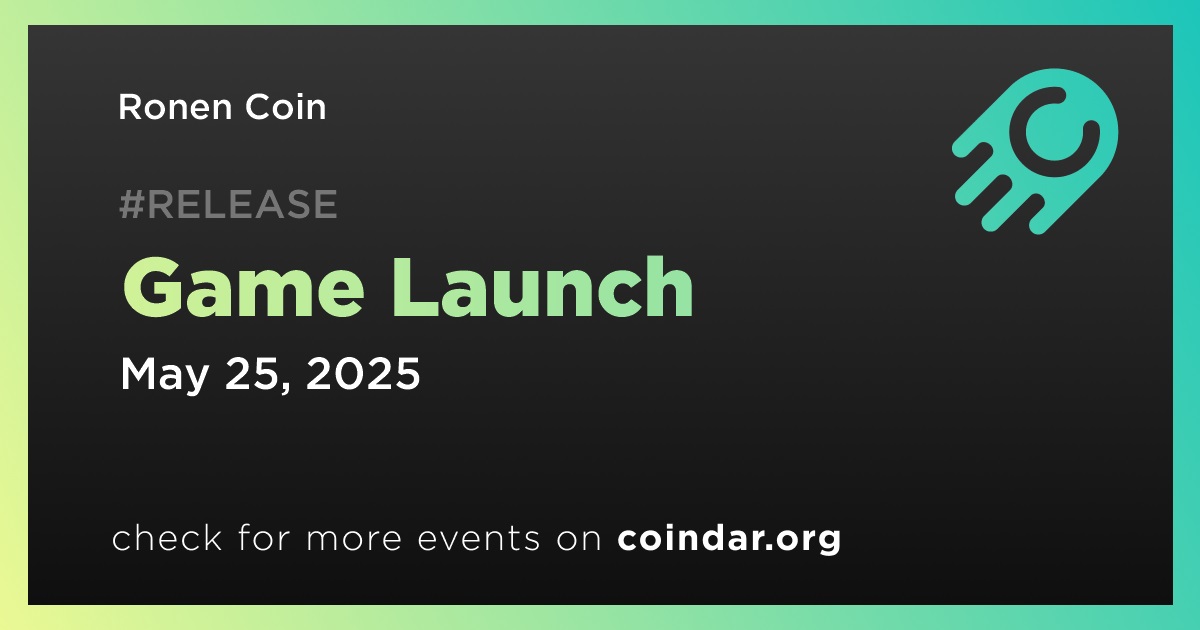 Ronen Coin

#RELEASE

Game Launch

May 25, 2025

check for more events on coindar.org